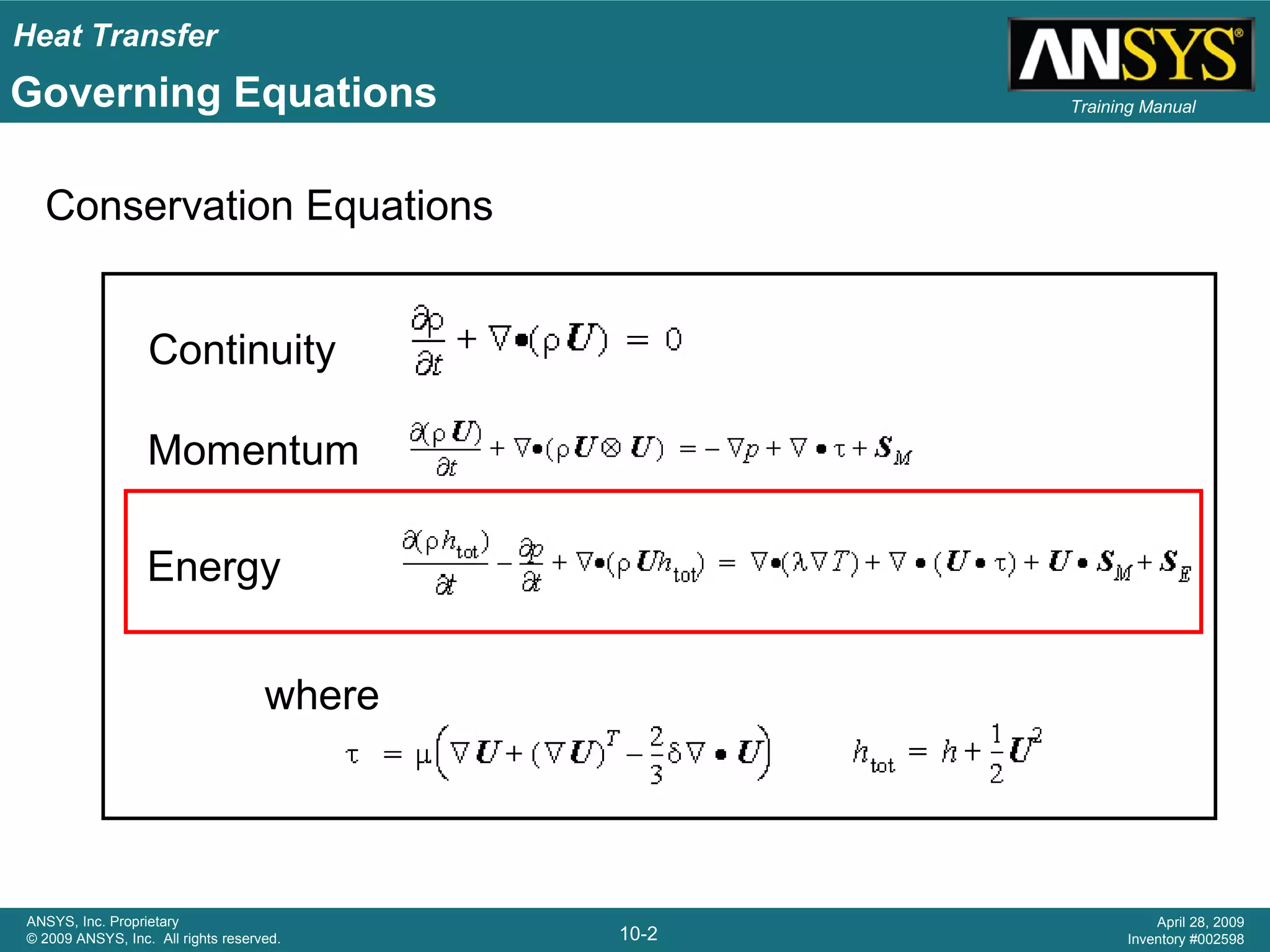 Heat Transfer

Governing Equations

ANSYS®

Training Manual

Conservation Equations

Continuity $\frac{\partial \rho}{\partial t} + \nabla \bullet (\rho \boldsymbol{U}) = 0$

Momentum $\frac{\partial (\rho \boldsymbol{U})}{\partial t} + \nabla \bullet (\rho \boldsymbol{U} \otimes \boldsymbol{U}) = -\nabla p + \nabla \bullet \tau + \boldsymbol{S}_M$

Energy $\frac{\partial (\rho h_{tot})}{\partial t} - \frac{\partial p}{\partial t} + \nabla \bullet (\rho \boldsymbol{U} h_{tot}) = \nabla \bullet (\lambda \nabla T) + \nabla \bullet (\boldsymbol{U} \bullet \tau) + \boldsymbol{U} \bullet \boldsymbol{S}_M + \boldsymbol{S}_E$

where

$\tau = \mu \left( \nabla \boldsymbol{U} + (\nabla \boldsymbol{U})^T - \frac{2}{3} \delta \nabla \bullet \boldsymbol{U} \right)$ $h_{tot} = h + \frac{1}{2} \boldsymbol{U}^2$

ANSYS, Inc. Proprietary
© 2009 ANSYS, Inc. All rights reserved.

10-2

April 28, 2009
Inventory #002598